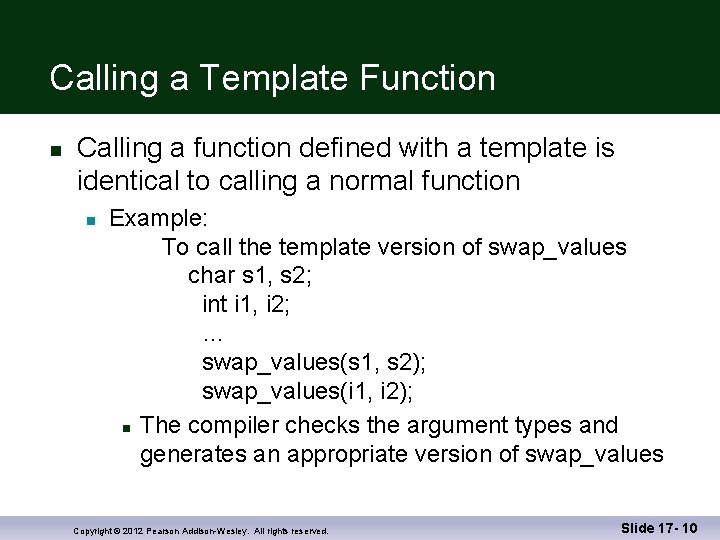 Calling a Template Function

Calling a function defined with a template is identical to calling a normal function

Example:

To call the template version of swap_values
char s1, s2;
int i1, i2;
…
swap_values(s1, s2);
swap_values(i1, i2);

The compiler checks the argument types and generates an appropriate version of swap_values

Copyright © 2012 Pearson Addison-Wesley. All rights reserved.

Slide 17- 10